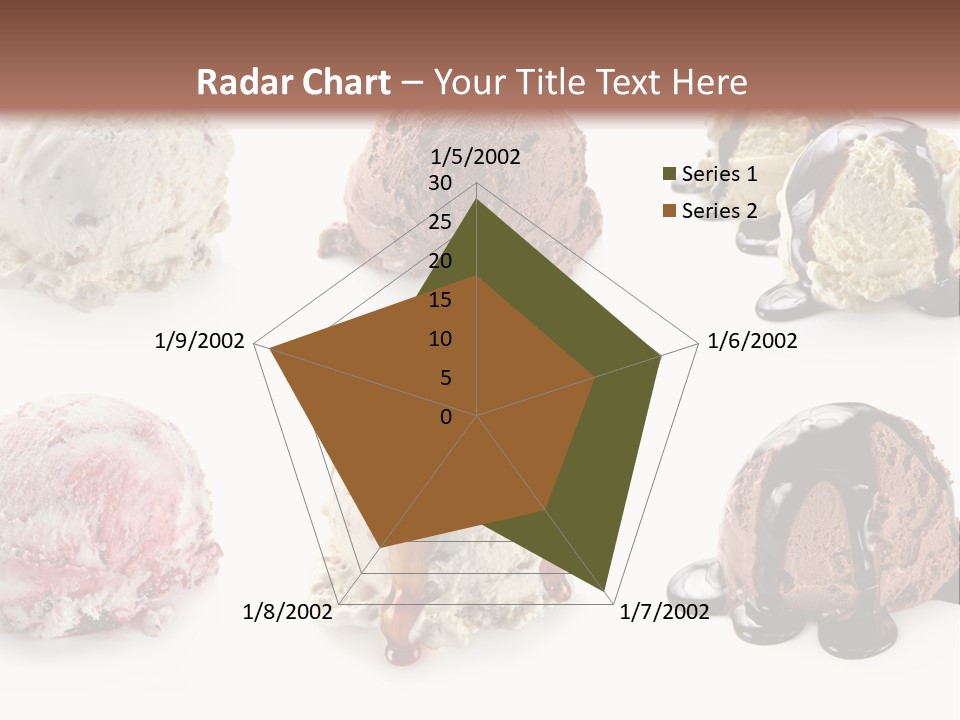 Radar Chart – Your Title Text Here

1/5/2002
30
25
20
15
10
5
0
1/6/2002
1/7/2002
1/8/2002
1/9/2002

Series 1
Series 2